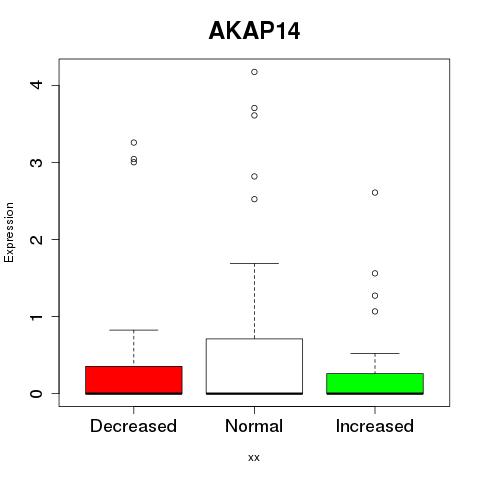 AKAP14

Expression

4
3
2
1
0

Decreased
Normal
Increased

xx